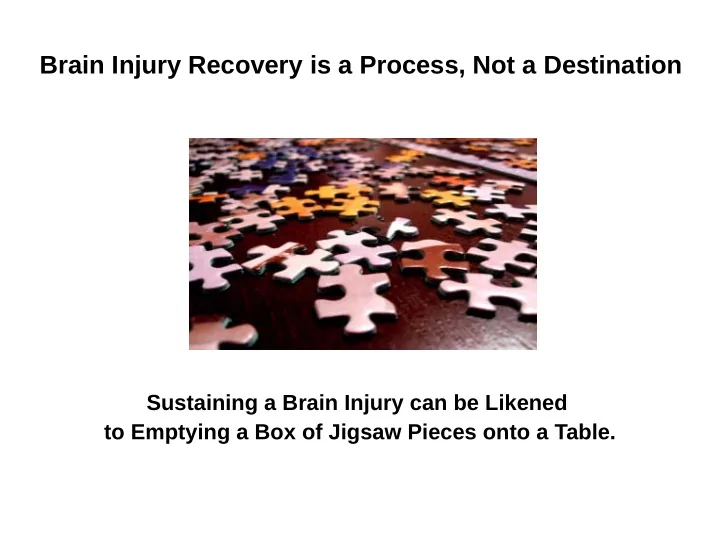 Brain Injury Recovery is a Process, Not a Destination

Sustaining a Brain Injury can be Likened to Emptying a Box of Jigsaw Pieces onto a Table.